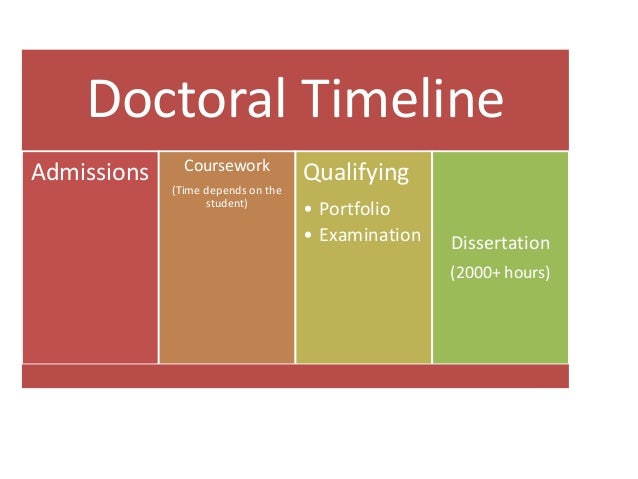 Doctoral Timeline

Admissions

Coursework

(Time depends on the student)

Qualifying

• Portfolio
• Examination

Dissertation

(2000+ hours)